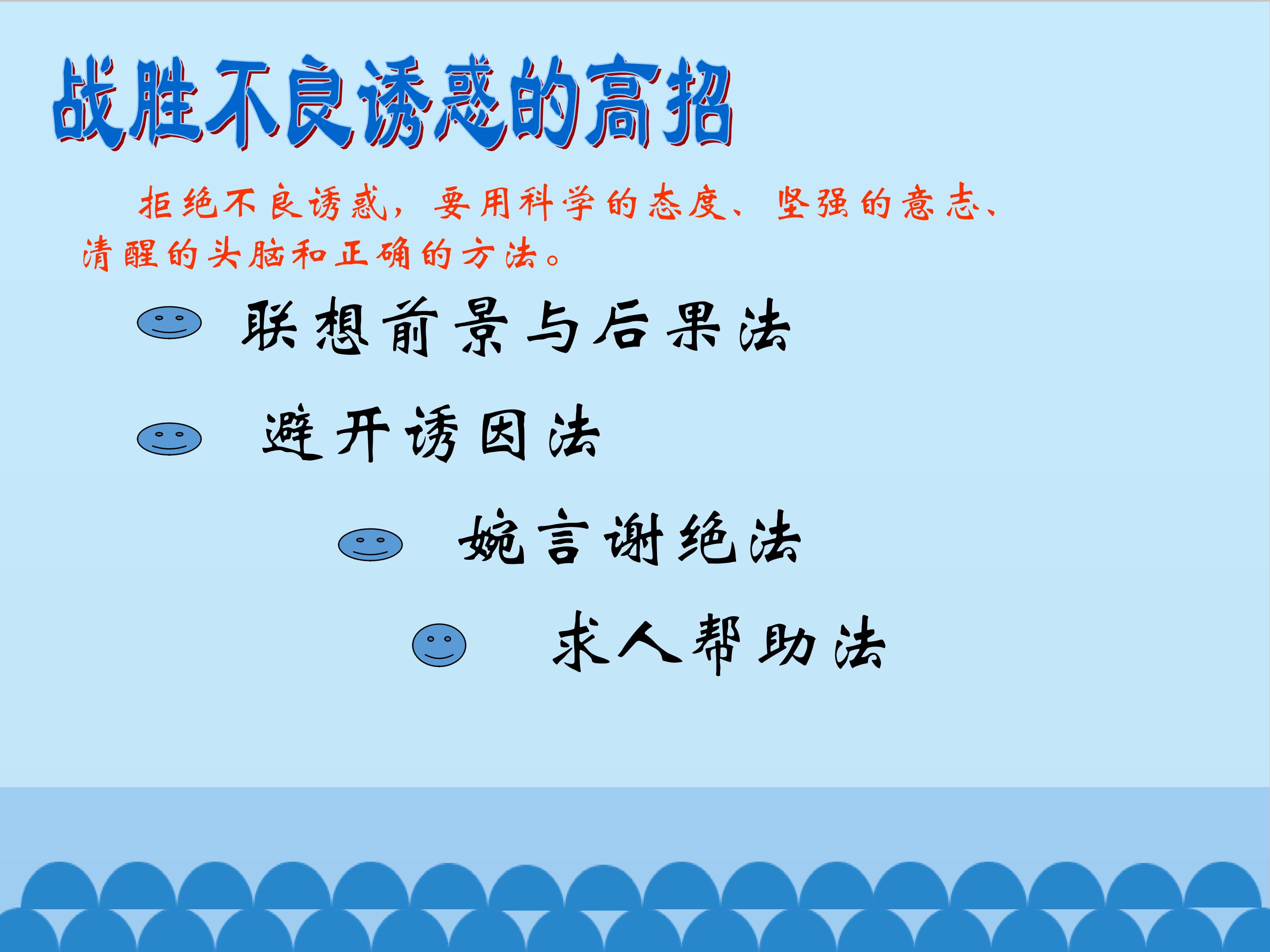 战胜不良诱惑的高招

拒绝不良诱惑，要用科学的态度、坚强的意志、清醒的头脑和正确的方法。

联想前景与后果法

避开诱因法

婉言谢绝法

求人帮助法